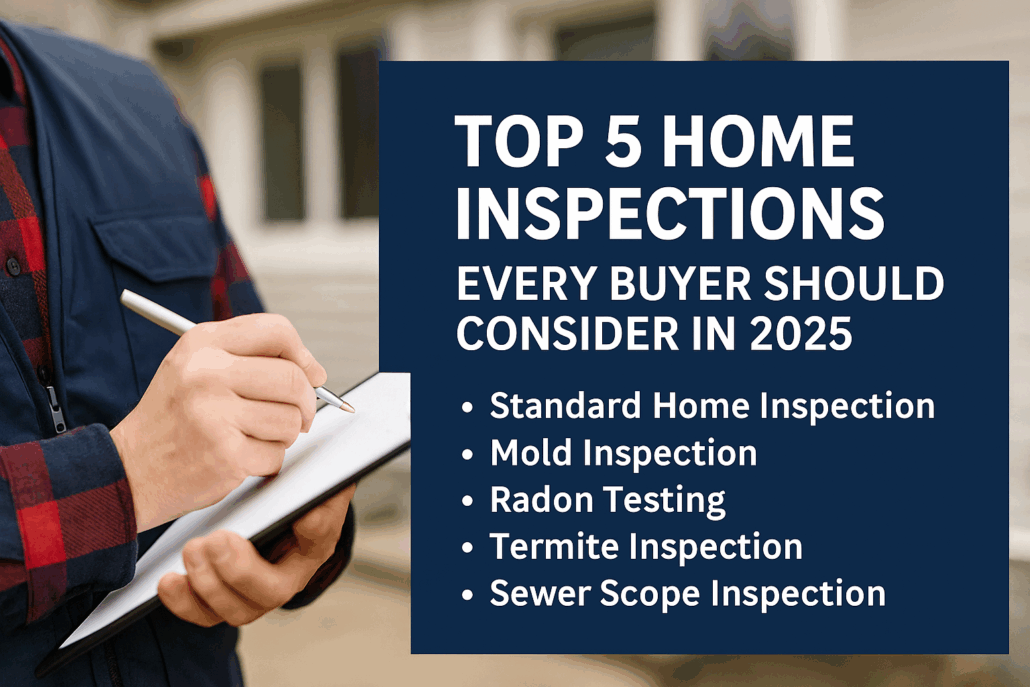 TOP 5 HOME INSPECTIONS
EVERY BUYER SHOULD CONSIDER IN 2025

• Standard Home Inspection
• Mold Inspection
• Radon Testing
• Termite Inspection
• Sewer Scope Inspection